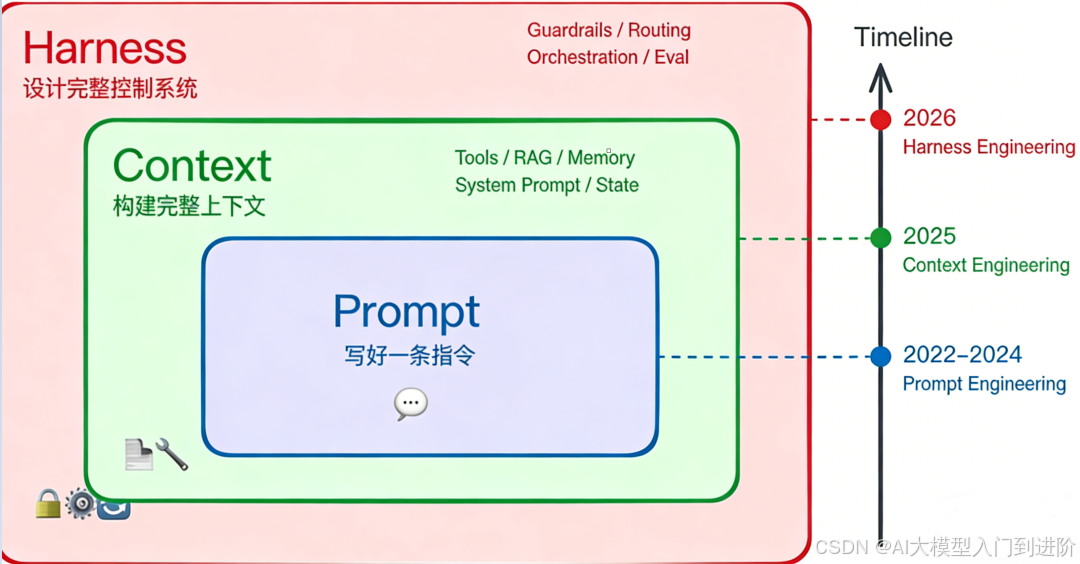 Harness
设计完整控制系统

Guardrails / Routing
Orchestration / Eval

Context
构建完整上下文

Tools / RAG / Memory
System Prompt / State

Prompt
写好一条指令

Timeline

2026
Harness Engineering

2025
Context Engineering

2022–2024
Prompt Engineering

CSDN @AI大模型入门到进阶